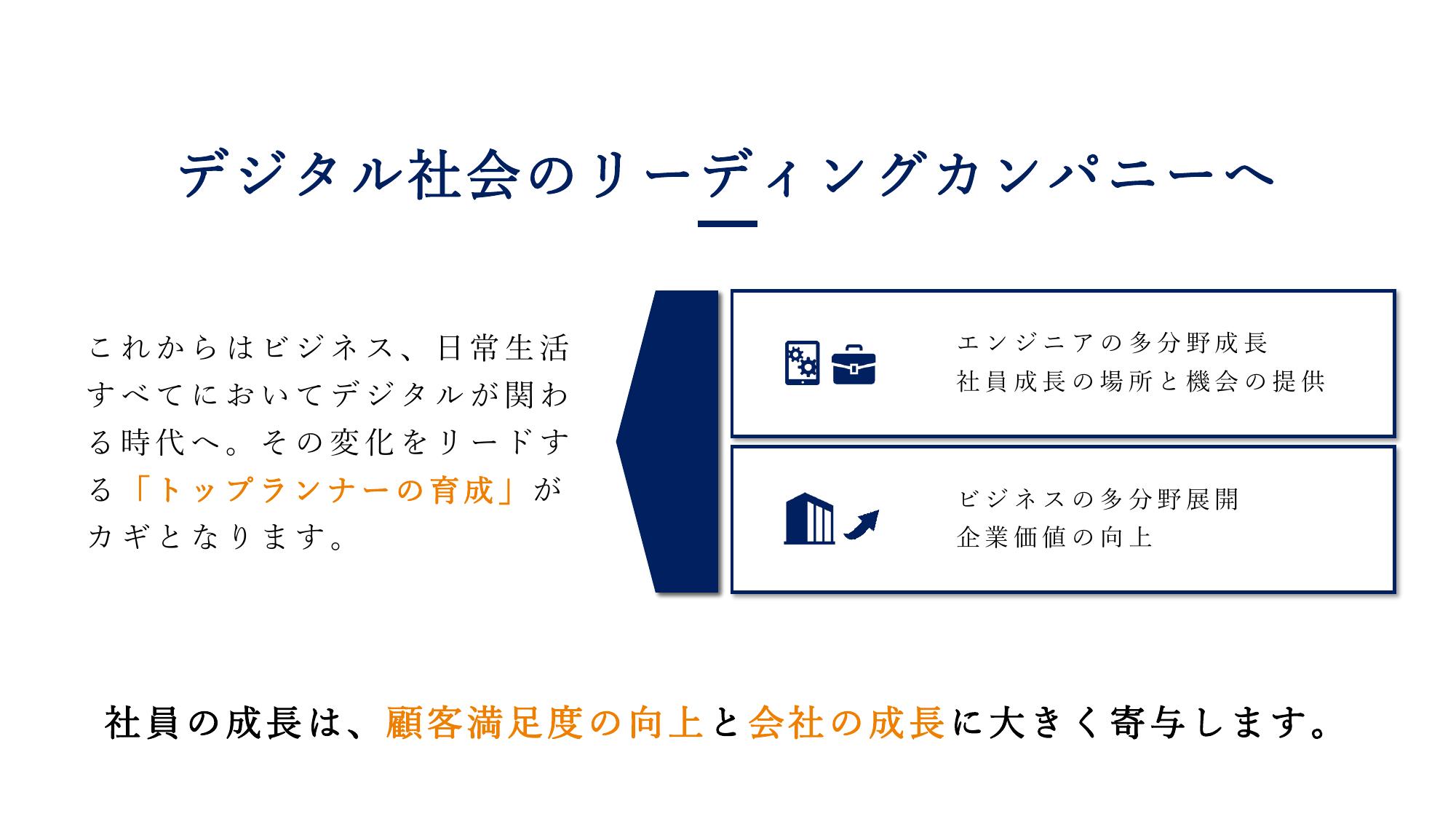 デジタル社会のリーディングカンパニーへ

これからはビジネス、日常生活すべてにおいてデジタルが関わる時代へ。その変化をリードする「トップランナーの育成」がカギとなります。

エンジニアの多分野成長
社員成長の場所と機会の提供

ビジネスの多分野展開
企業価値の向上

社員の成長は、顧客満足度の向上と会社の成長に大きく寄与します。